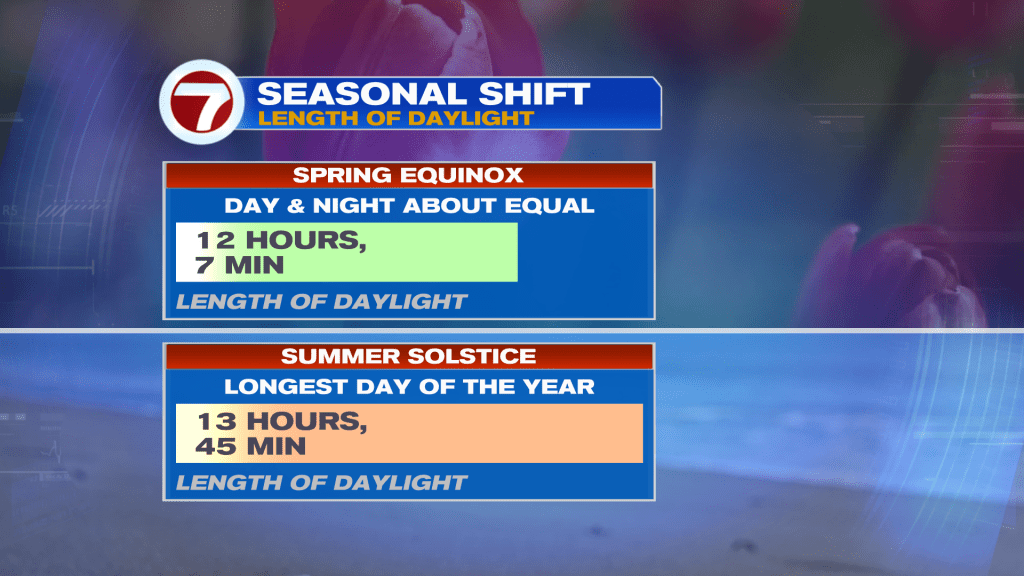 7

SEASONAL SHIFT
LENGTH OF DAYLIGHT

SPRING EQUINOX
DAY & NIGHT ABOUT EQUAL
12 HOURS, 7 MIN
LENGTH OF DAYLIGHT

SUMMER SOLSTICE
LONGEST DAY OF THE YEAR
13 HOURS, 45 MIN
LENGTH OF DAYLIGHT